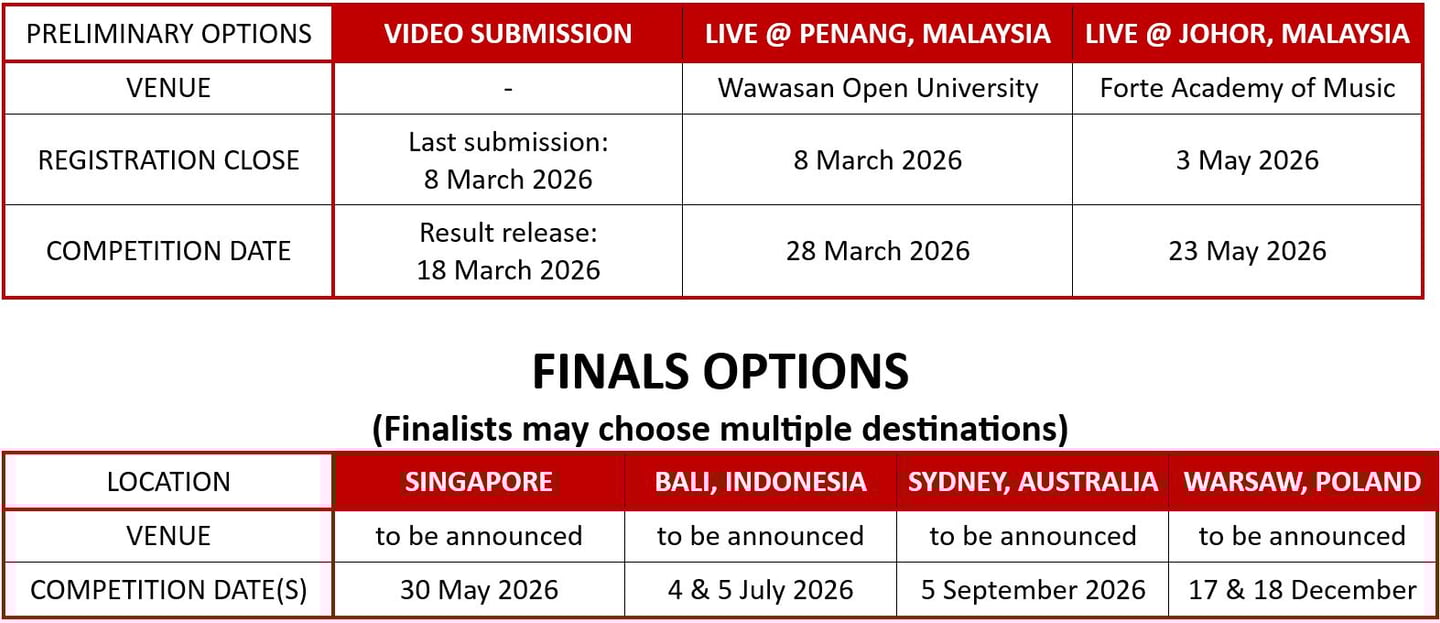 | PRELIMINARY OPTIONS | VIDEO SUBMISSION | LIVE @ PENANG, MALAYSIA | LIVE @ JOHOR, MALAYSIA |
|---|---|---|---|
| VENUE | - | Wawasan Open University | Forte Academy of Music |
| REGISTRATION CLOSE | Last submission: 8 March 2026 | 8 March 2026 | 3 May 2026 |
| COMPETITION DATE | Result release: 18 March 2026 | 28 March 2026 | 23 May 2026 |

FINALS OPTIONS
(Finalists may choose multiple destinations)

| LOCATION | SINGAPORE | BALI, INDONESIA | SYDNEY, AUSTRALIA | WARSAW, POLAND |
|---|---|---|---|---|
| VENUE | to be announced | to be announced | to be announced | to be announced |
| COMPETITION DATE(S) | 30 May 2026 | 4 & 5 July 2026 | 5 September 2026 | 17 & 18 December |